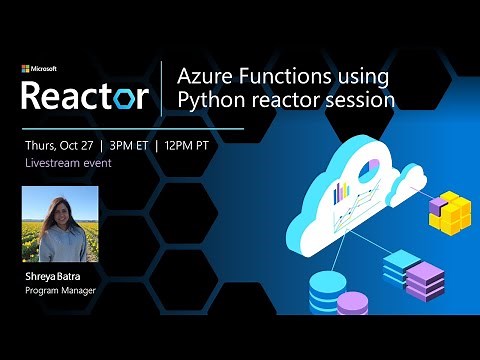 Microsoft
Reactor

Azure Functions using Python reactor session

Thurs, Oct 27 | 3PM ET | 12PM PT
Livestream event

Shreya Batra
Program Manager